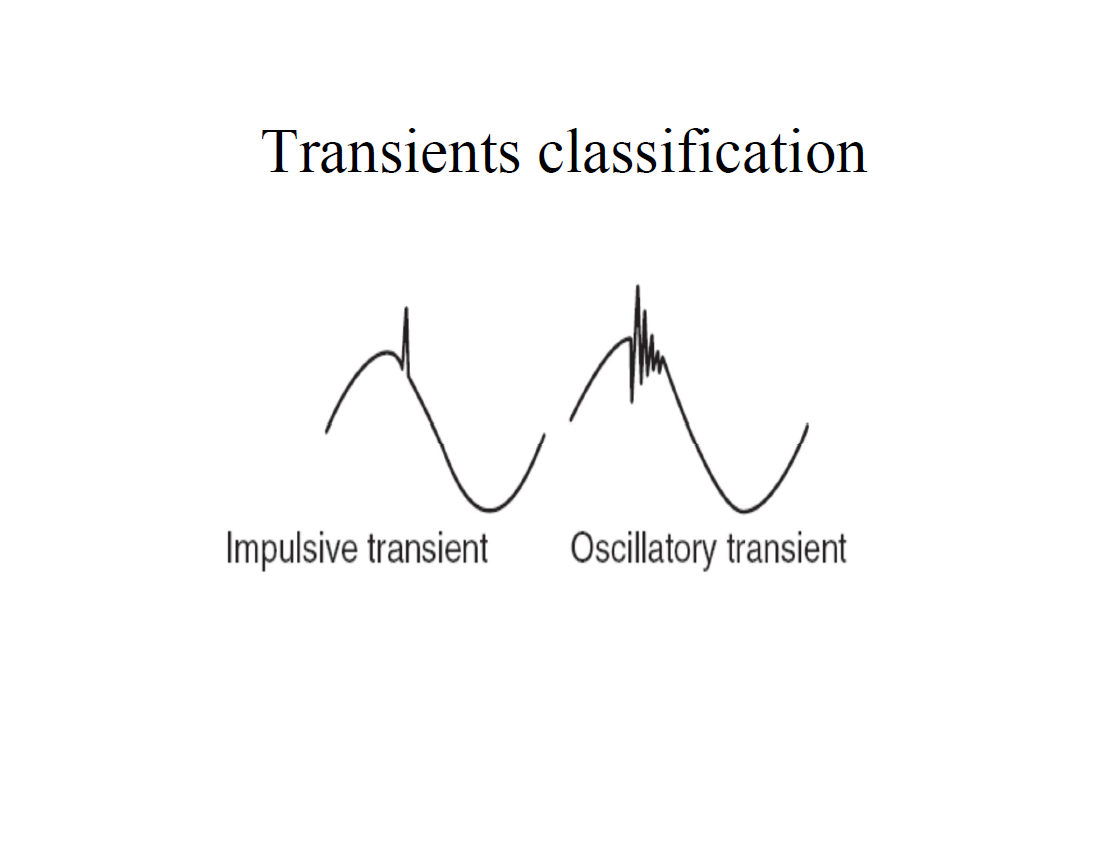 Transients classification

Impulsive transient

Oscillatory transient